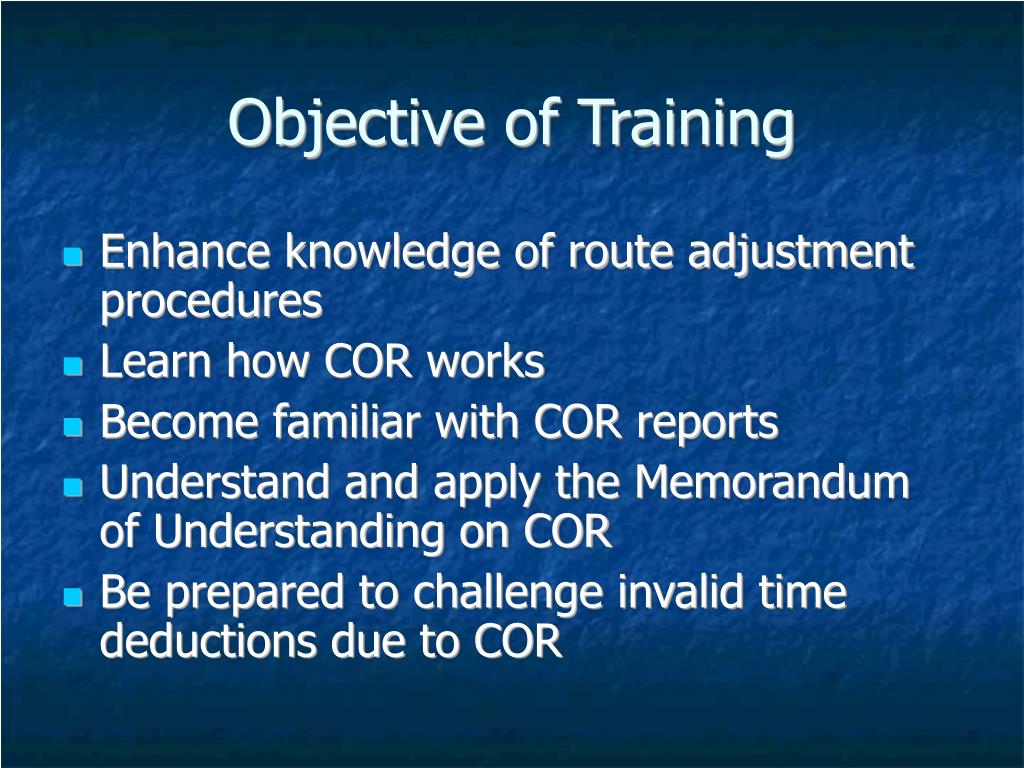 Objective of Training

- Enhance knowledge of route adjustment procedures
- Learn how COR works
- Become familiar with COR reports
- Understand and apply the Memorandum of Understanding on COR
- Be prepared to challenge invalid time deductions due to COR